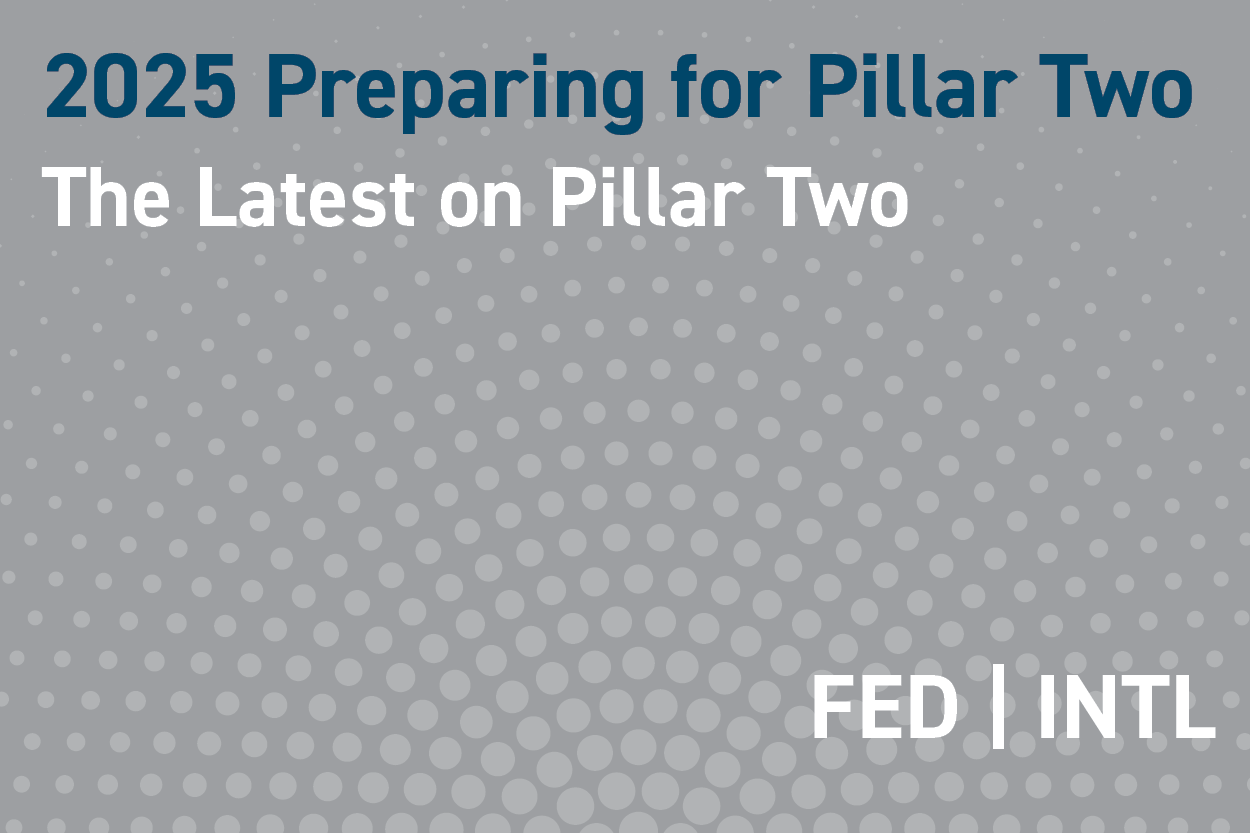 2025 Preparing for Pillar Two

The Latest on Pillar Two

FED | INTL